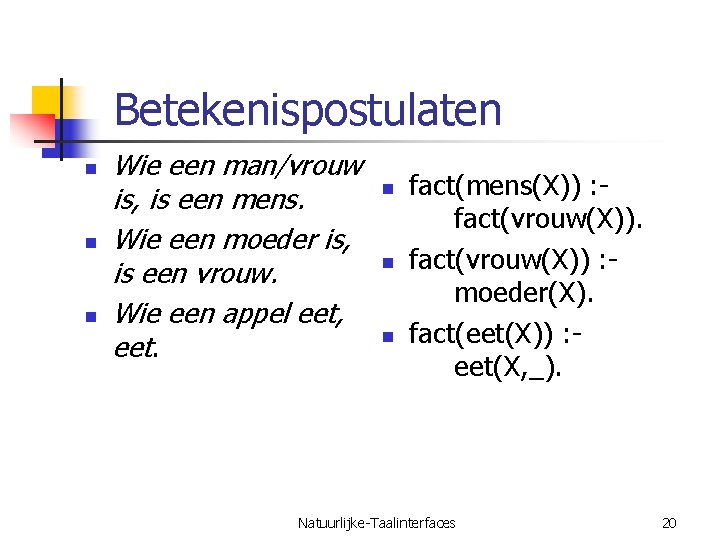 Betekenispostulaten

- Wie een man/vrouw is, is een mens.
- Wie een moeder is, is een vrouw.
- Wie een appel eet, eet.

- fact(mens(X)) :- fact(vrouw(X)).
- fact(vrouw(X)) :- moeder(X).
- fact(eet(X)) :- eet(X,_).

Natuurlijke-Taalinterfaces

20